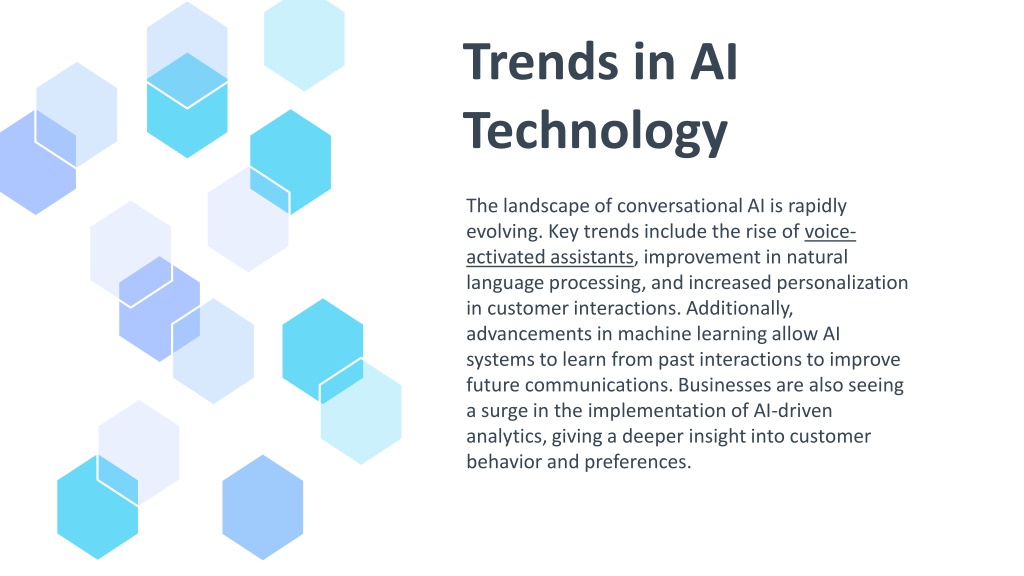 Trends in AI Technology

The landscape of conversational AI is rapidly evolving. Key trends include the rise of voice-activated assistants, improvement in natural language processing, and increased personalization in customer interactions. Additionally, advancements in machine learning allow AI systems to learn from past interactions to improve future communications. Businesses are also seeing a surge in the implementation of AI-driven analytics, giving a deeper insight into customer behavior and preferences.